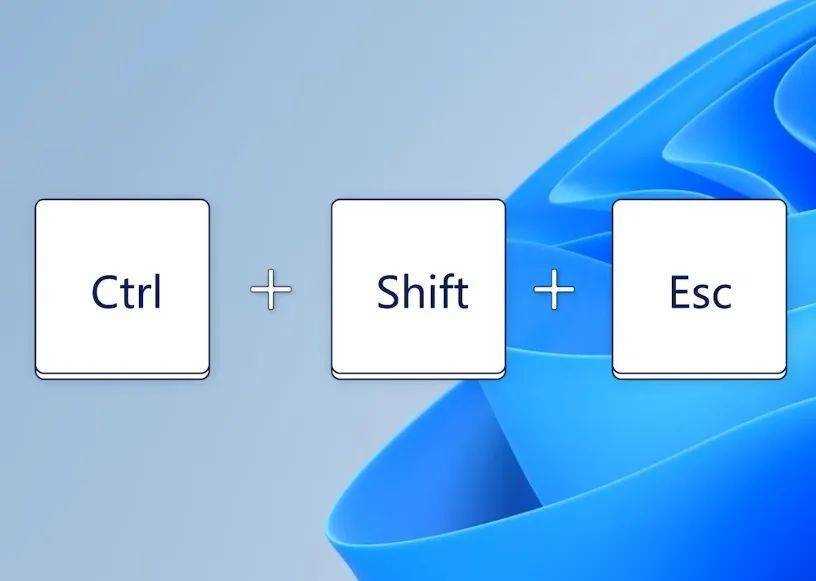 Ctrl + Shift + Esc